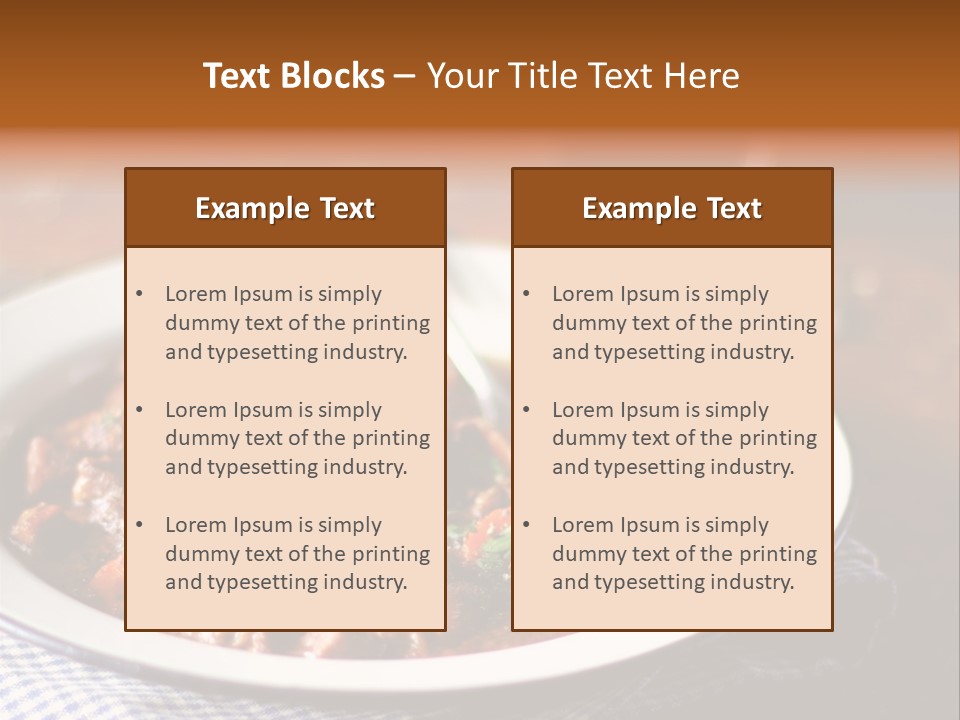 Text Blocks – Your Title Text Here

Example Text

• Lorem Ipsum is simply dummy text of the printing and typesetting industry.

• Lorem Ipsum is simply dummy text of the printing and typesetting industry.

• Lorem Ipsum is simply dummy text of the printing and typesetting industry.

Example Text

• Lorem Ipsum is simply dummy text of the printing and typesetting industry.

• Lorem Ipsum is simply dummy text of the printing and typesetting industry.

• Lorem Ipsum is simply dummy text of the printing and typesetting industry.